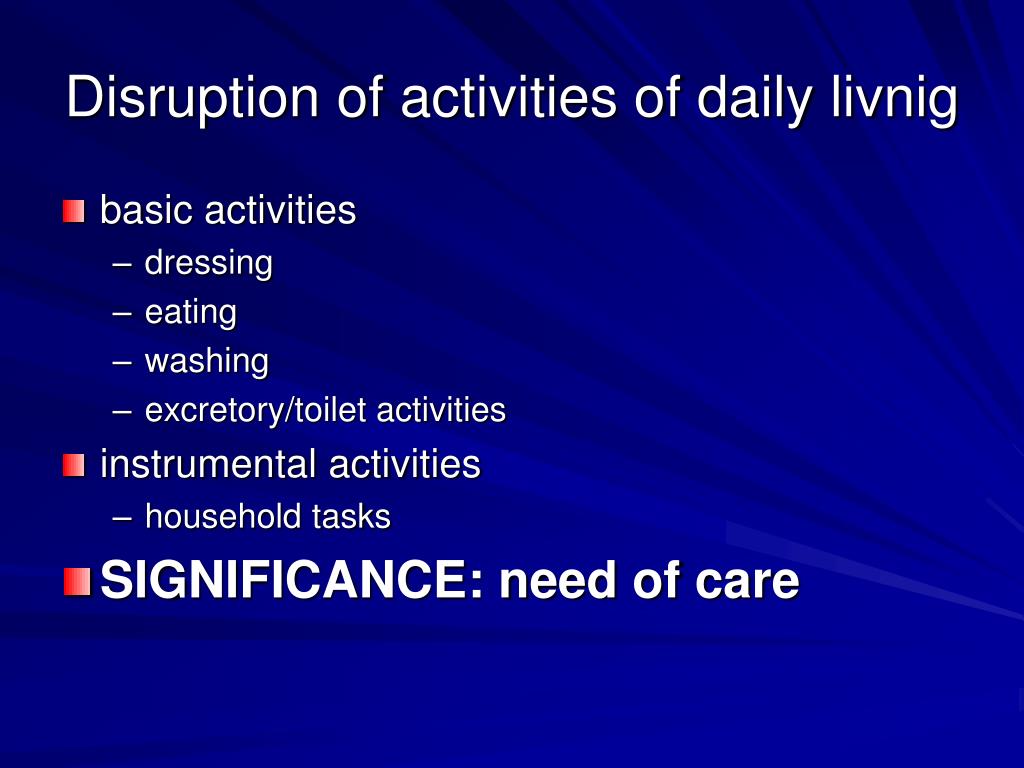 Disruption of activities of daily livnig

basic activities
– dressing
– eating
– washing
– excretory/toilet activities

instrumental activities
– household tasks

SIGNIFICANCE: need of care